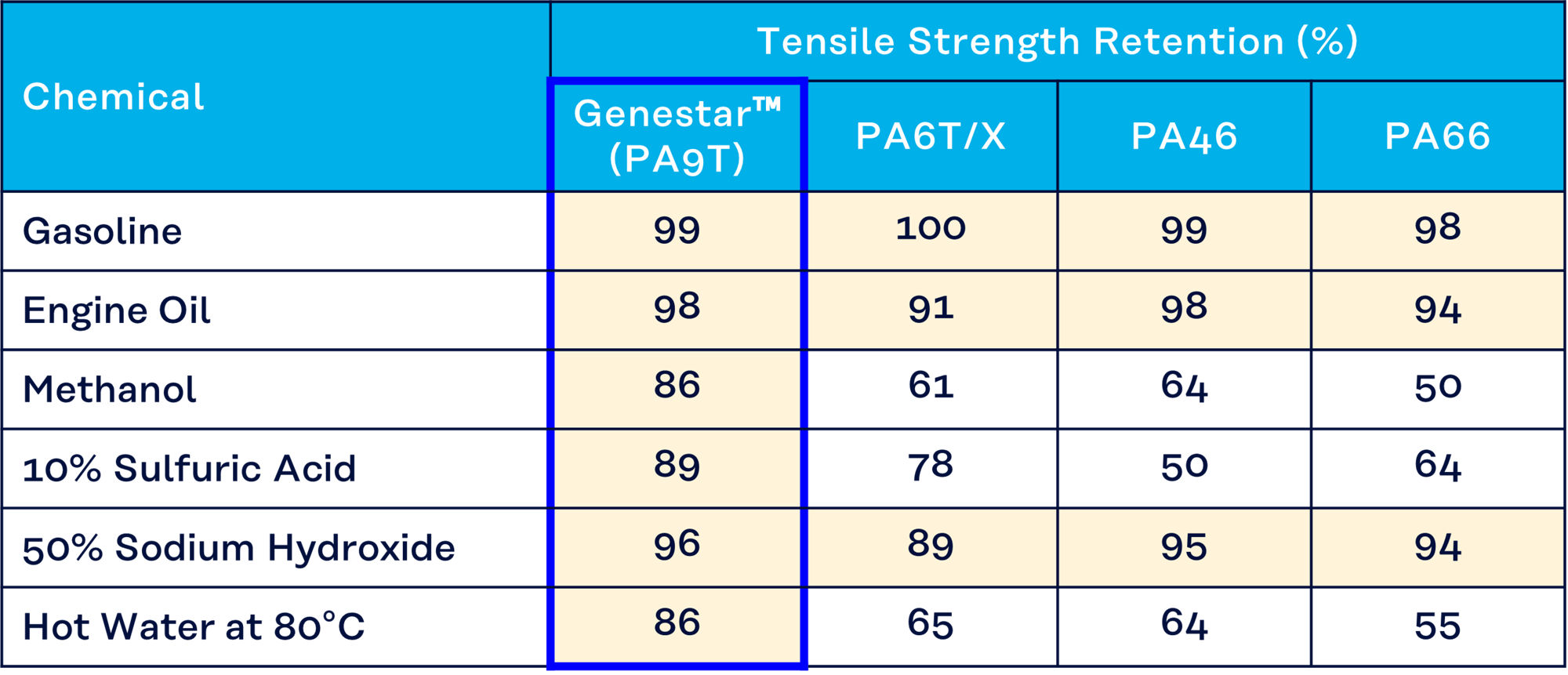 | Chemical | Tensile Strength Retention (%) | | | |
|---|---|---|---|---|
| | Genestar™ (PA9T) | PA6T/X | PA46 | PA66 |
| Gasoline | 99 | 100 | 99 | 98 |
| Engine Oil | 98 | 91 | 98 | 94 |
| Methanol | 86 | 61 | 64 | 50 |
| 10% Sulfuric Acid | 89 | 78 | 50 | 64 |
| 50% Sodium Hydroxide | 96 | 89 | 95 | 94 |
| Hot Water at 80°C | 86 | 65 | 64 | 55 |